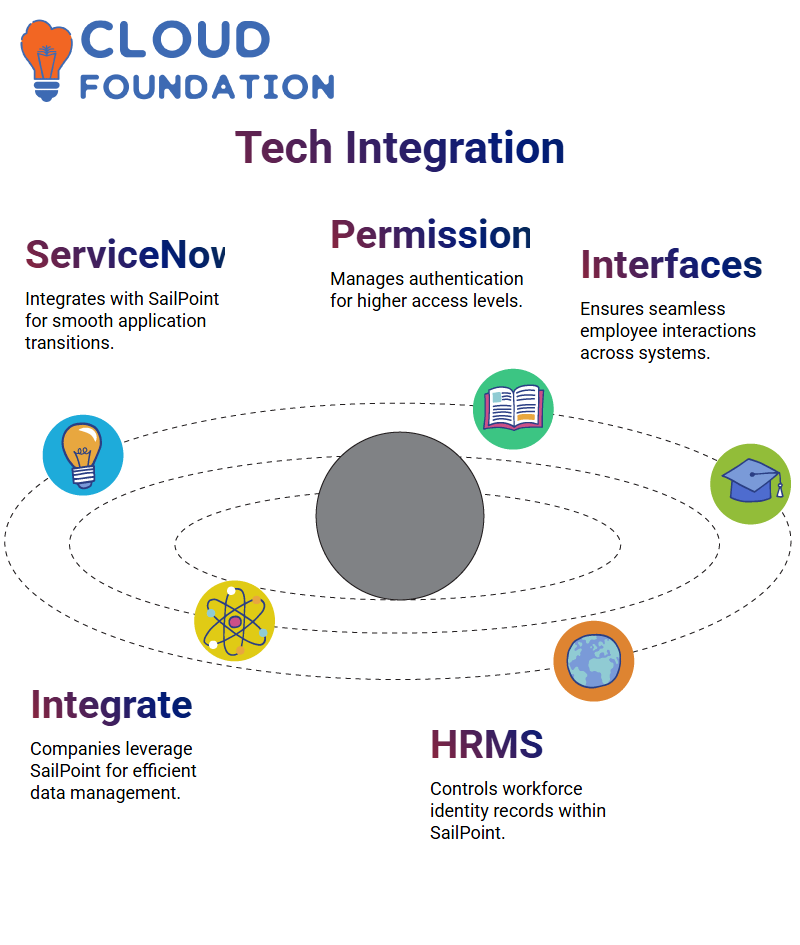 CLOUD FOUNDATION

Tech Integration

ServiceNov

Integrates with SailPoint for smooth application transitions.

Permission

Manages authentication for higher access levels.

Interfaces

Ensures seamless employee interactions across systems.

Integrate

Companies leverage SailPoint for efficient data management.

HRMS

Controls workforce identity records within SailPoint.